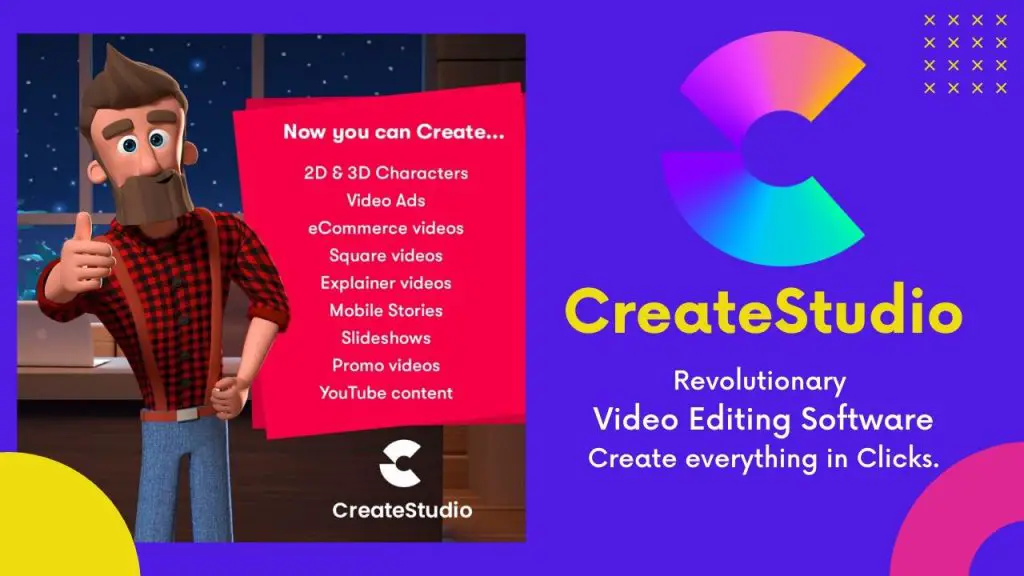 Now you can Create...

2D & 3D Characters
Video Ads
eCommerce videos
Square videos
Explainer videos
Mobile Stories
Slideshows
Promo videos
YouTube content

CreateStudio

CreateStudio

Revolutionary
Video Editing Software
Create everything in Clicks.